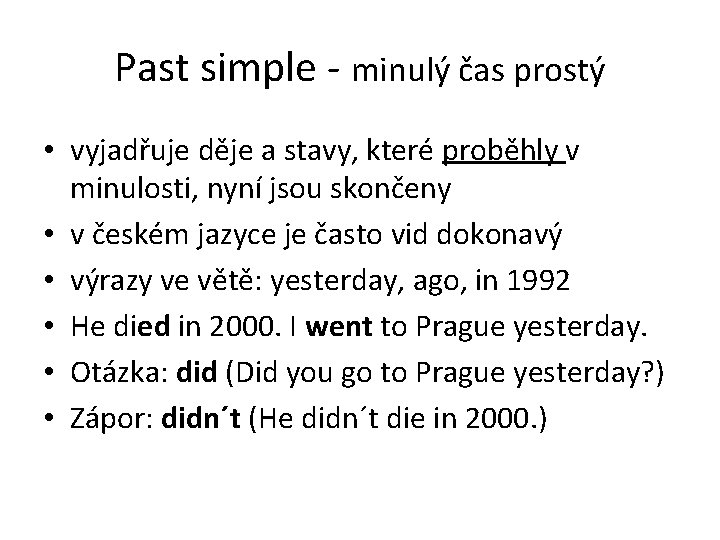 Past simple - minulý čas prostý

• vyjadřuje děje a stavy, které proběhly v minulosti, nyní jsou skončeny
• v českém jazyce je často vid dokonavý
• výrazy ve větě: yesterday, ago, in 1992
• He died in 2000. I went to Prague yesterday.
• Otázka: did (Did you go to Prague yesterday?)
• Zápor: didn´t (He didn´t die in 2000.)